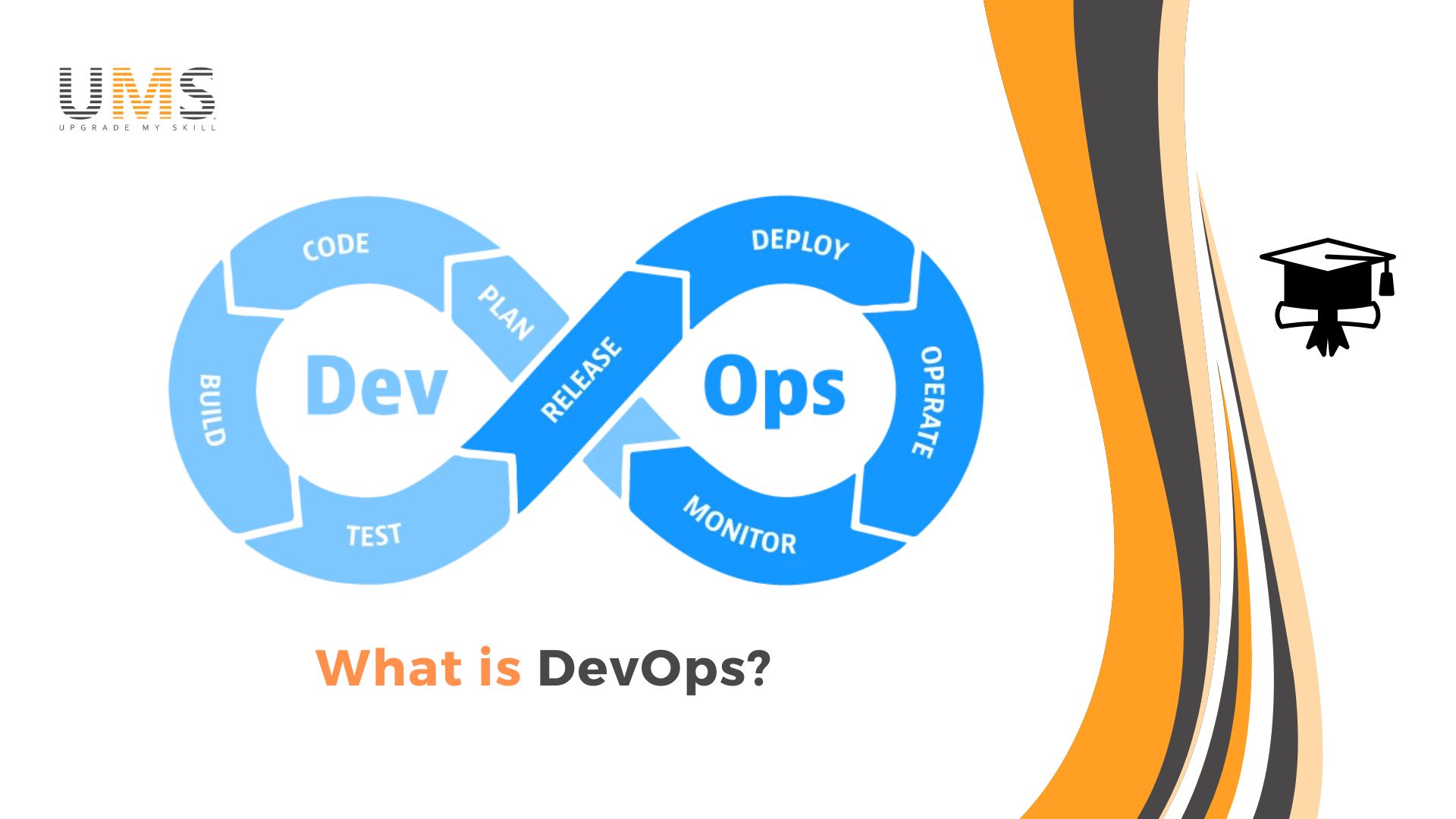 UMS
UPGRADE MY SKILL

CODE
PLAN
BUILD
Dev
TEST
RELEASE
DEPLOY
Ops
OPERATE
MONITOR

What is DevOps?